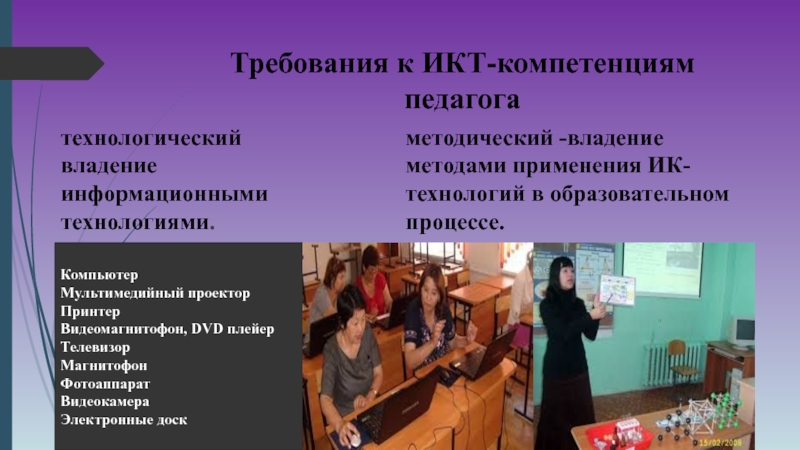 Требования к ИКТ-компетенциям педагога

технологический владение информационными технологиями.

методический -владение методами применения ИК-технологий в образовательном процессе.

Компьютер
Мультимедийный проектор
Принтер
Видеомагнитофон, DVD плейер
Телевизор
Магнитофон
Фотоаппарат
Видеокамера
Электронные доск

15/02/2008